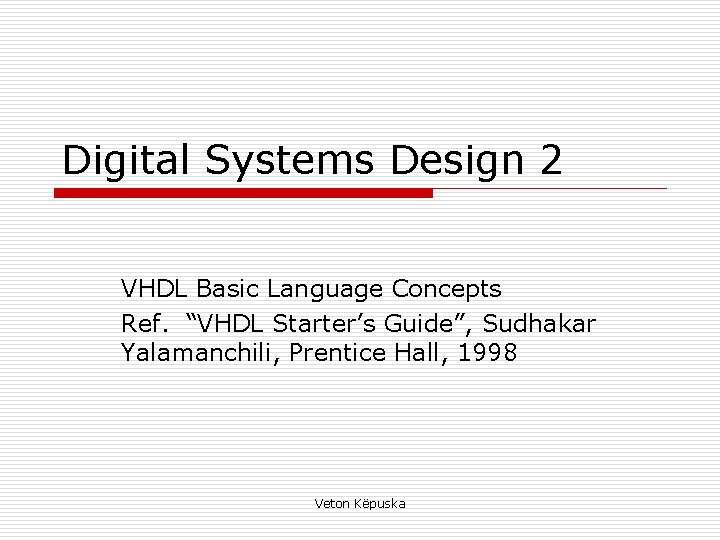 Digital Systems Design 2

VHDL Basic Language Concepts

Ref. “VHDL Starter’s Guide”, Sudhakar Yalamanchili, Prentice Hall, 1998

Veton Këpuska